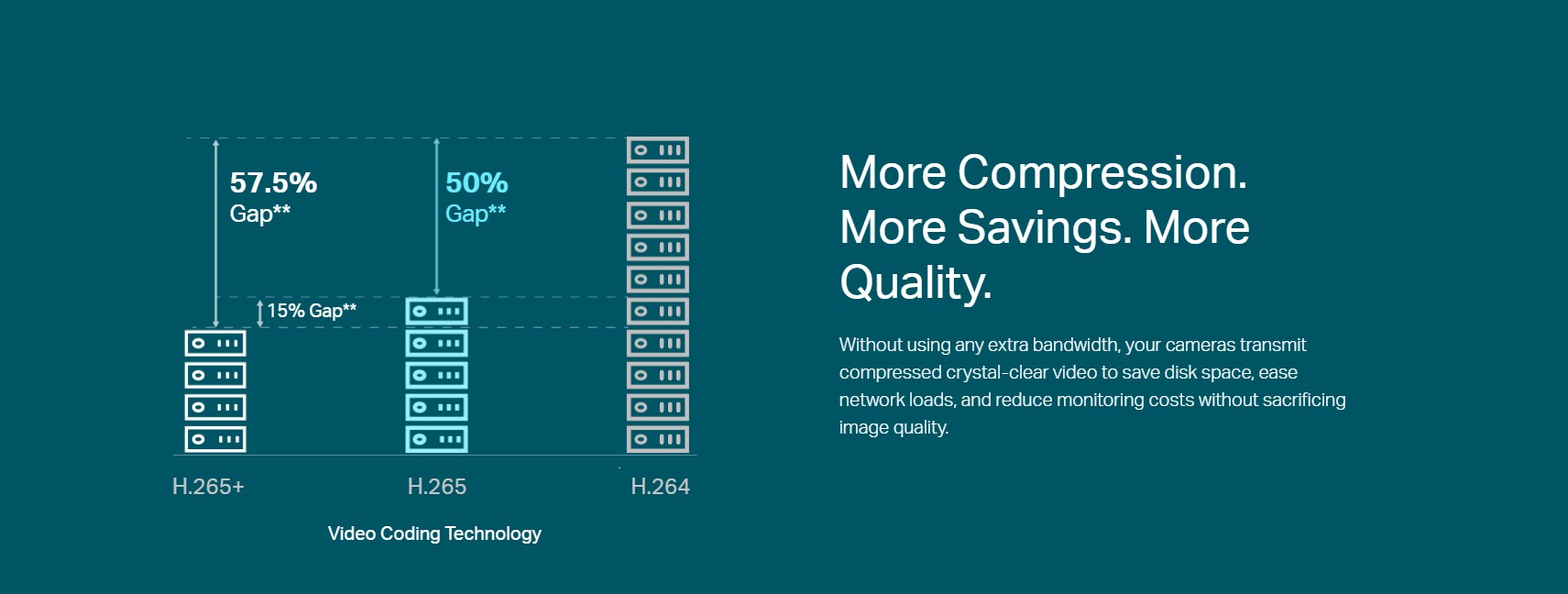 57.5%
Gap**

50%
Gap**

15% Gap**

H.265+

H.265

H.264

Video Coding Technology

More Compression. More Savings. More Quality.

Without using any extra bandwidth, your cameras transmit compressed crystal-clear video to save disk space, ease network loads, and reduce monitoring costs without sacrificing image quality.